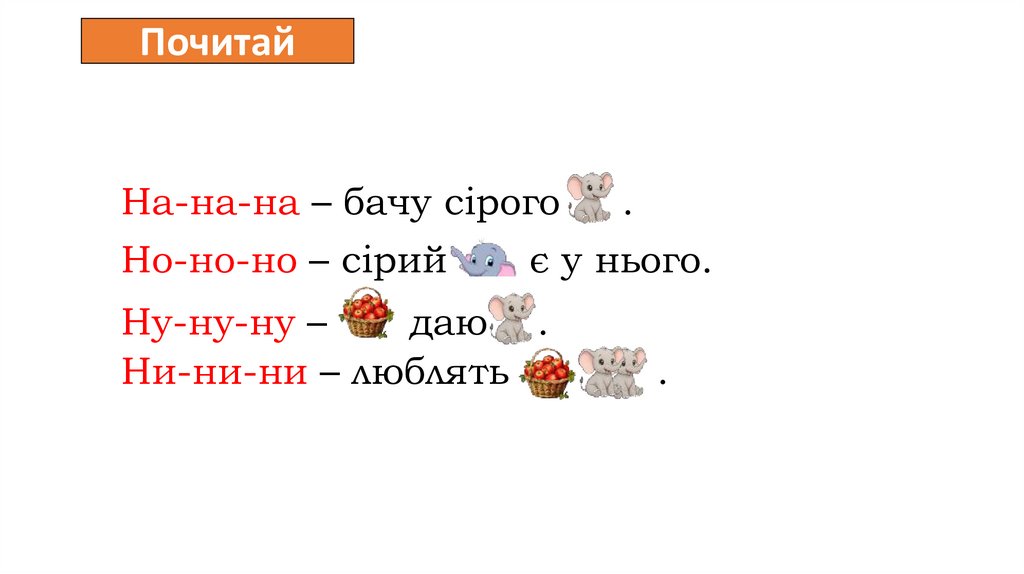 Почитай

На-на-на – бачу сірого .

Но-но-но – сірий є у нього.

Ну-ну-ну – даю .

Ни-ни-ни – люблять .